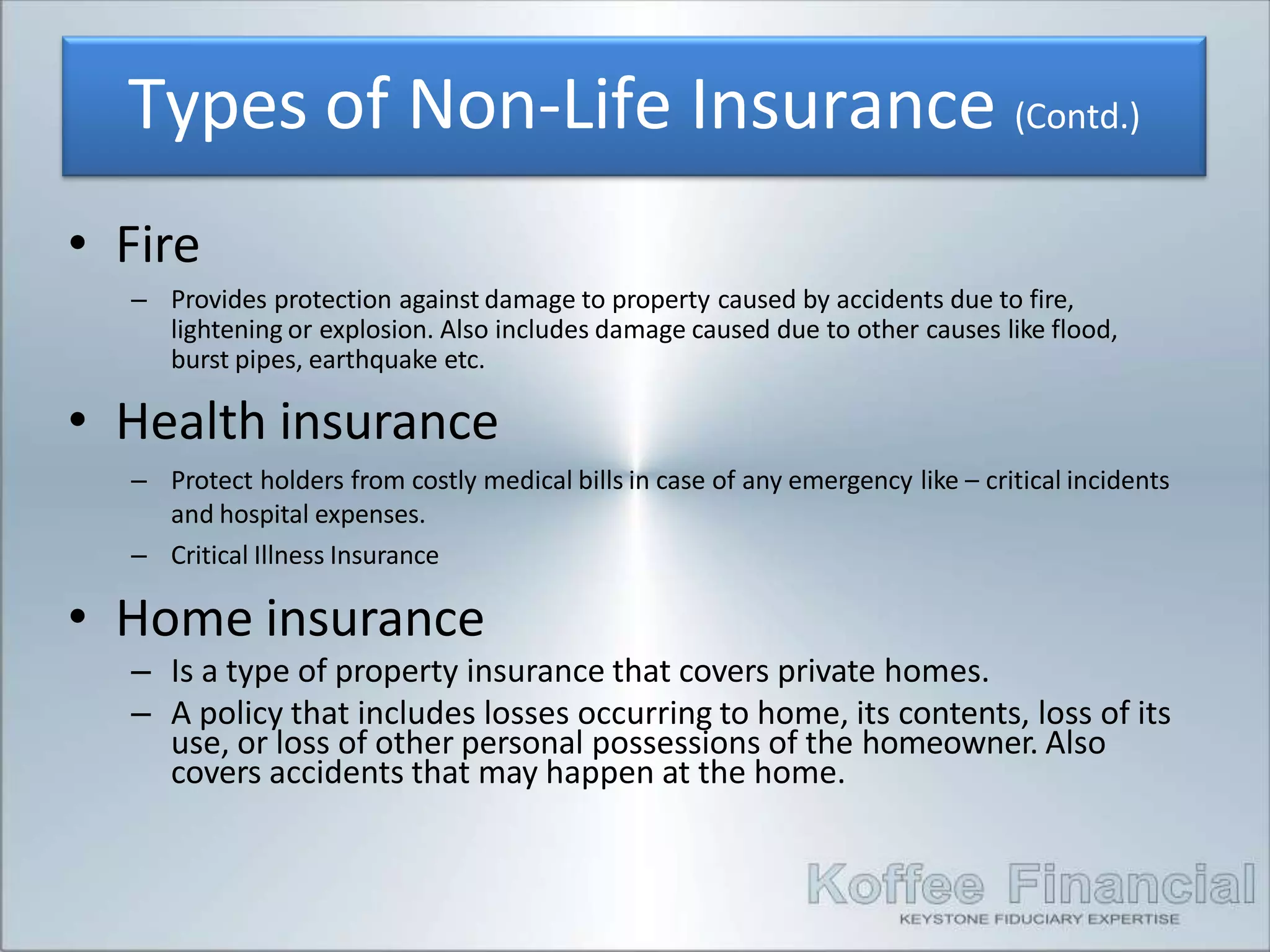 Types of Non-Life Insurance (Contd.)

• Fire

– Provides protection against damage to property caused by accidents due to fire, lightening or explosion. Also includes damage caused due to other causes like flood, burst pipes, earthquake etc.

• Health insurance

– Protect holders from costly medical bills in case of any emergency like – critical incidents and hospital expenses.

– Critical Illness Insurance

• Home insurance

– Is a type of property insurance that covers private homes.

– A policy that includes losses occurring to home, its contents, loss of its use, or loss of other personal possessions of the homeowner. Also covers accidents that may happen at the home.

Koffee Financial
KEYSTONE FIDUCIARY EXPERTISE